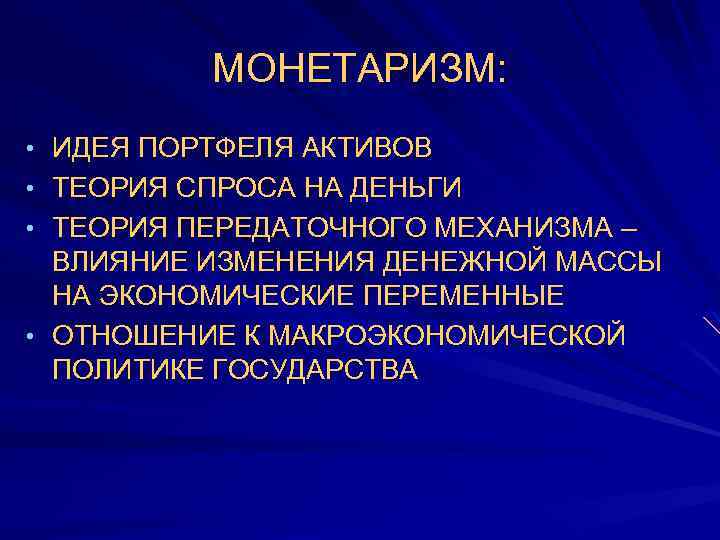 МОНЕТАРИЗМ:

• ИДЕЯ ПОРТФЕЛЯ АКТИВОВ
• ТЕОРИЯ СПРОСА НА ДЕНЬГИ
• ТЕОРИЯ ПЕРЕДАТОЧНОГО МЕХАНИЗМА – ВЛИЯНИЕ ИЗМЕНЕНИЯ ДЕНЕЖНОЙ МАССЫ НА ЭКОНОМИЧЕСКИЕ ПЕРЕМЕННЫЕ
• ОТНОШЕНИЕ К МАКРОЭКОНОМИЧЕСКОЙ ПОЛИТИКЕ ГОСУДАРСТВА